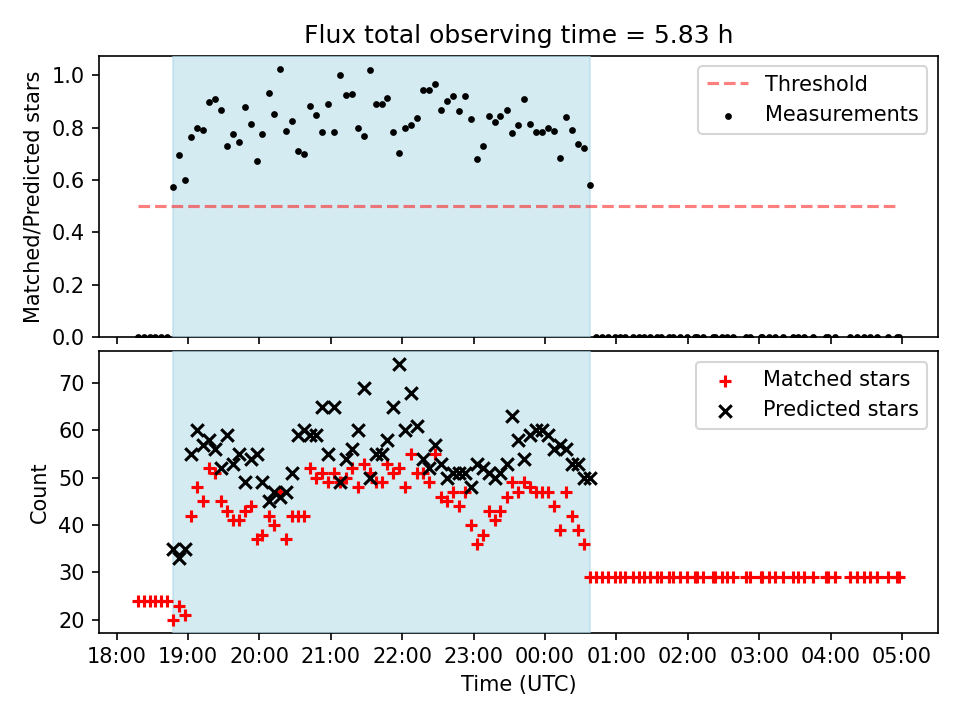 Flux total observing time = 5.83 h

Matched/Predicted stars

1.0
0.8
0.6
0.4
0.2
0.0

Threshold
Measurements

Count

70
60
50
40
30
20

Matched stars
Predicted stars

18:00 19:00 20:00 21:00 22:00 23:00 00:00 01:00 02:00 03:00 04:00 05:00

Time (UTC)